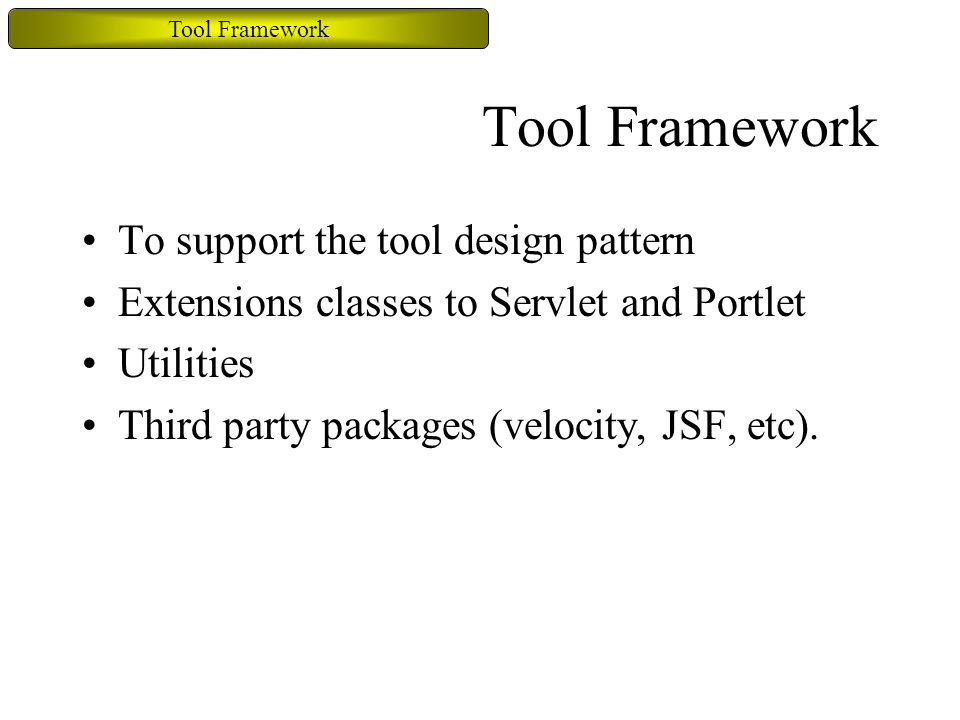 Tool Framework

Tool Framework

• To support the tool design pattern
• Extensions classes to Servlet and Portlet
• Utilities
• Third party packages (velocity, JSF, etc).